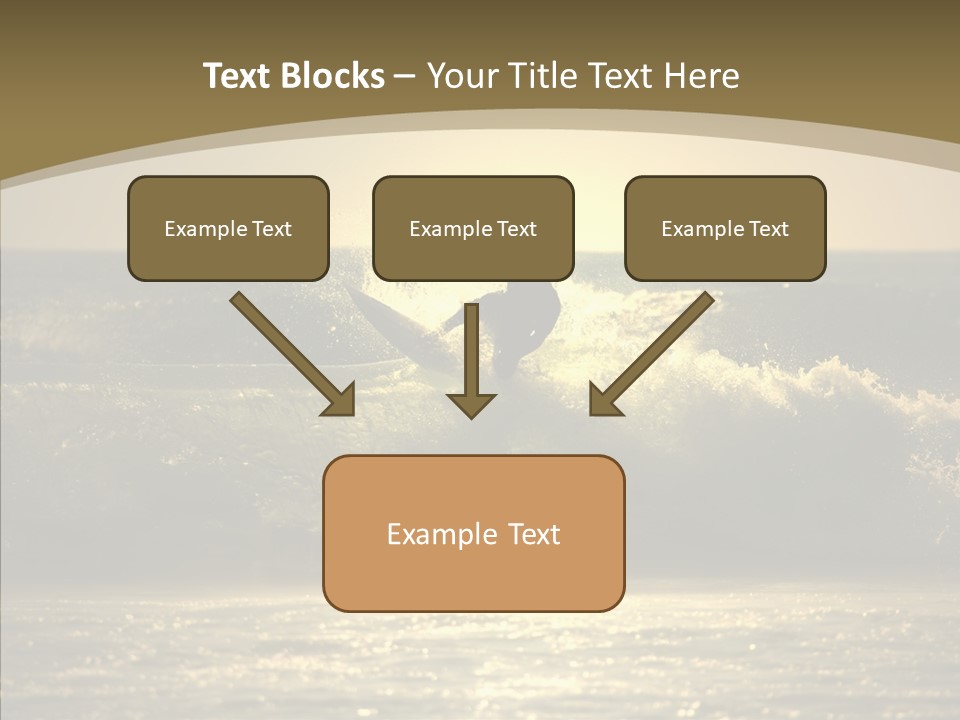 Text Blocks – Your Title Text Here

Example Text

Example Text

Example Text

Example Text